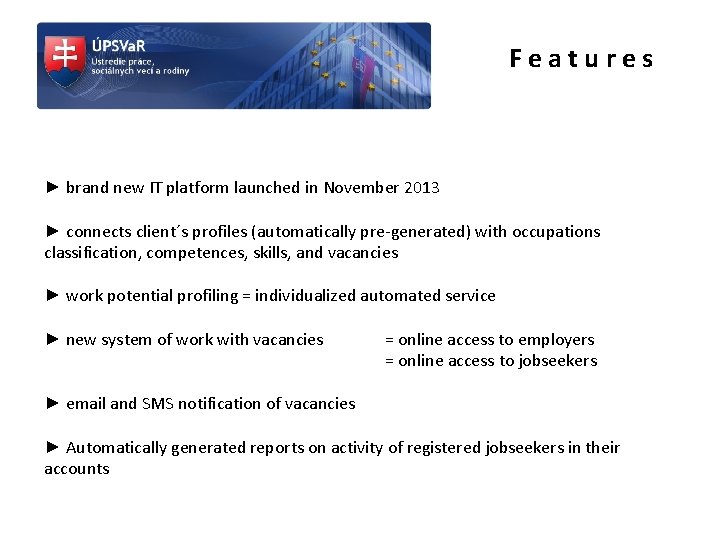 ÚPSVaR
Ústredie práce, sociálnych vecí a rodiny

Features

► brand new IT platform launched in November 2013

► connects client´s profiles (automatically pre-generated) with occupations classification, competences, skills, and vacancies

► work potential profiling = individualized automated service

► new system of work with vacancies = online access to employers
= online access to jobseekers

► email and SMS notification of vacancies

► Automatically generated reports on activity of registered jobseekers in their accounts